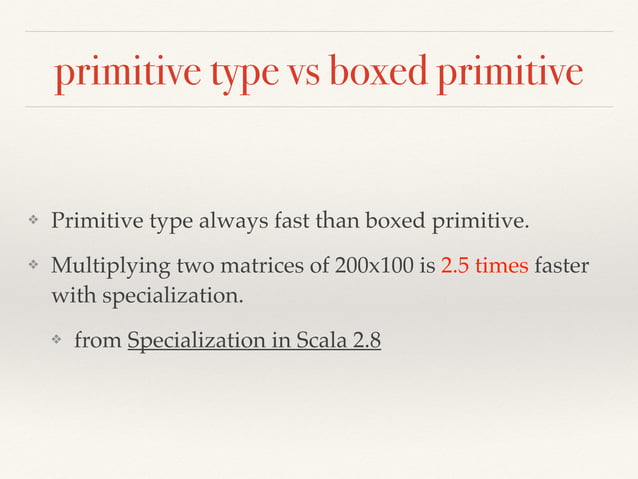 primitive type vs boxed primitive

❖ Primitive type always fast than boxed primitive.

❖ Multiplying two matrices of 200x100 is 2.5 times faster with specialization.

❖ from Specialization in Scala 2.8